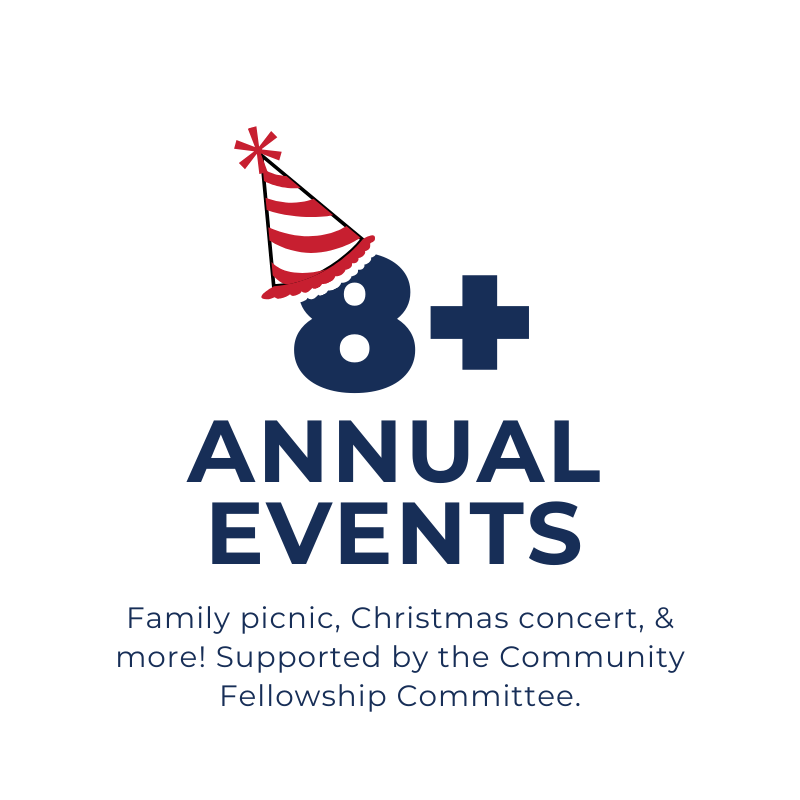 8+
ANNUAL EVENTS

Family picnic, Christmas concert, & more! Supported by the Community Fellowship Committee.